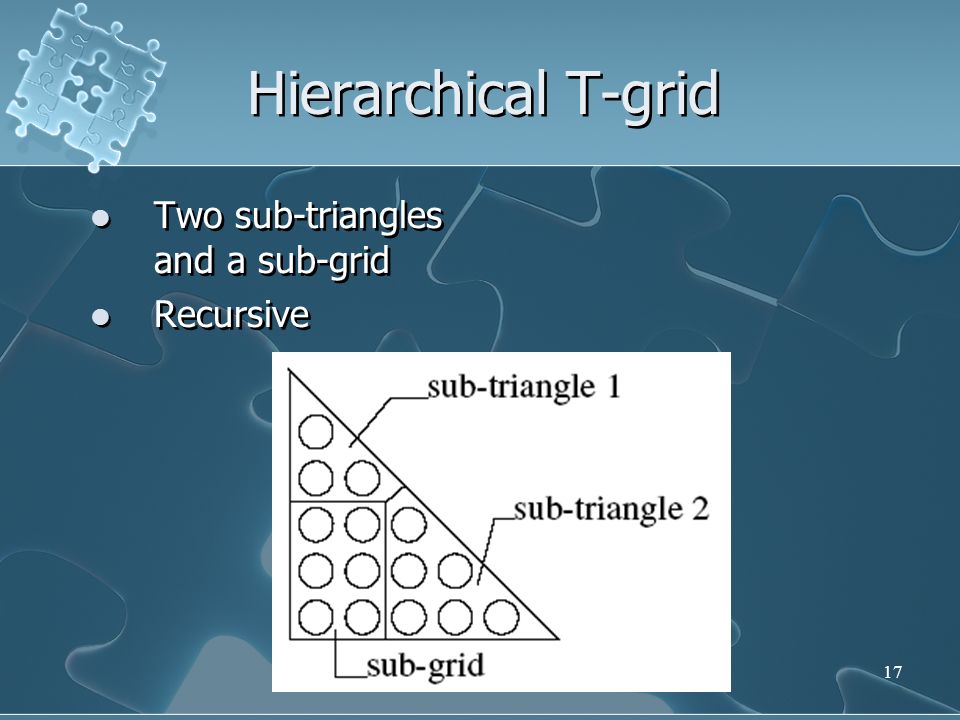 Hierarchical T-grid

- Two sub-triangles and a sub-grid
- Recursive

sub-triangle 1
sub-triangle 2
sub-grid

17